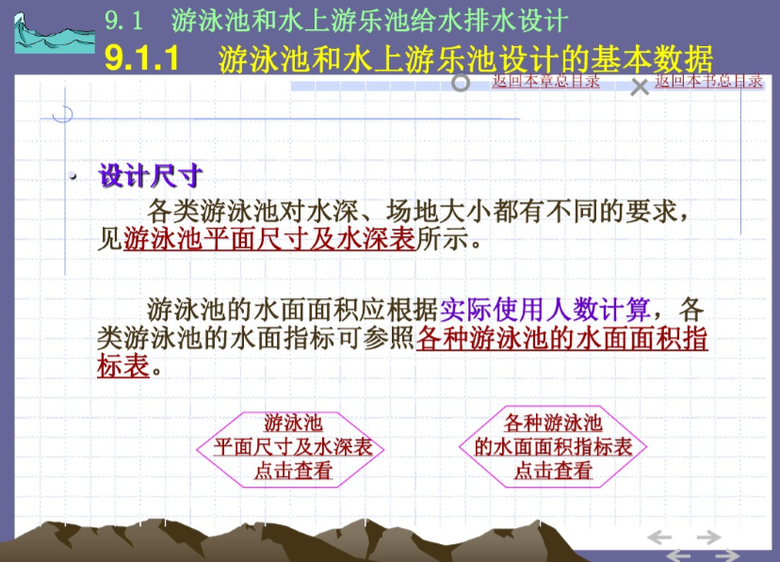 9.1 游泳池和水上游乐池给水排水设计

9.1.1 游泳池和水上游乐池设计的基本数据

返回本章总目录 返回本书总目录

• 设计尺寸

各类游泳池对水深、场地大小都有不同的要求，见游泳池平面尺寸及水深表所示。

游泳池的水面面积应根据实际使用人数计算，各类游泳池的水面指标可参照各种游泳池的水面面积指标表。

游泳池
平面尺寸及水深表
点击查看

各种游泳池
的水面面积指标表
点击查看